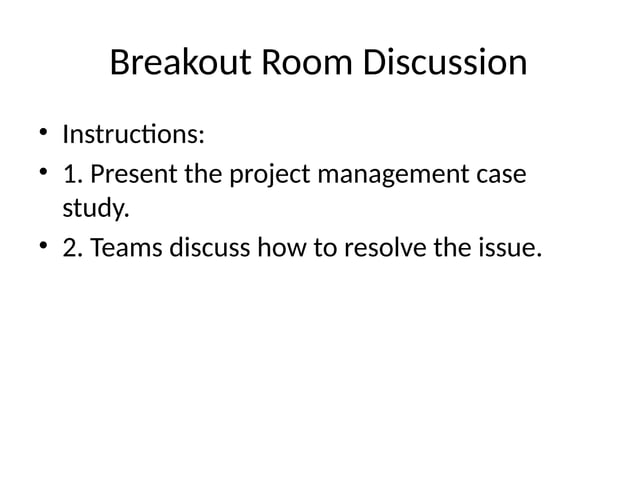 Breakout Room Discussion

• Instructions:
• 1. Present the project management case study.
• 2. Teams discuss how to resolve the issue.